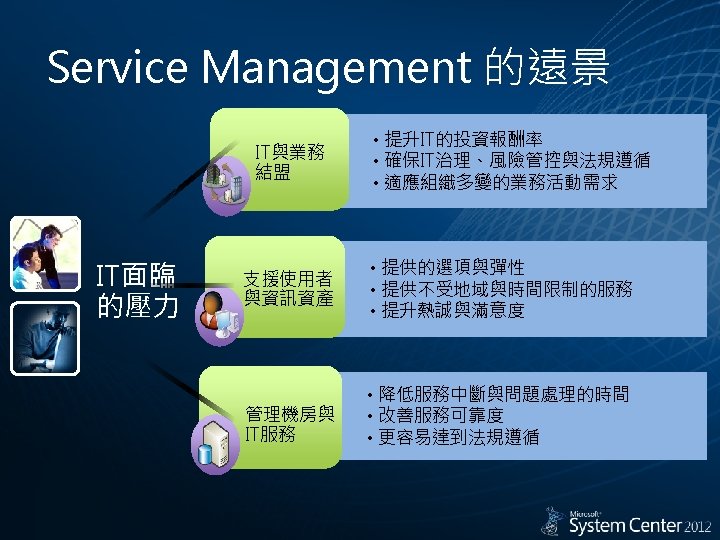 Service Management 的遠景

IT面臨的壓力

IT與業務結盟

• 提升IT的投資報酬率
• 確保IT治理、風險管控與法規遵循
• 適應組織多變的業務活動需求

支援使用者與資訊資產

• 提供的選項與彈性
• 提供不受地域與時間限制的服務
• 提升熱誠與滿意度

管理機房與IT服務

• 降低服務中斷與問題處理的時間
• 改善服務可靠度
• 更容易達到法規遵循

Microsoft System Center 2012